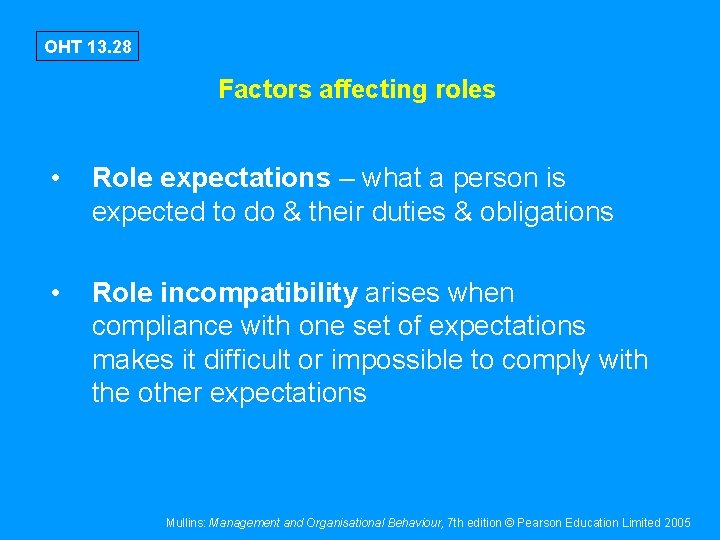 OHT 13.28

Factors affecting roles

• Role expectations – what a person is expected to do & their duties & obligations

• Role incompatibility arises when compliance with one set of expectations makes it difficult or impossible to comply with the other expectations

Mullins: Management and Organisational Behaviour, 7th edition © Pearson Education Limited 2005